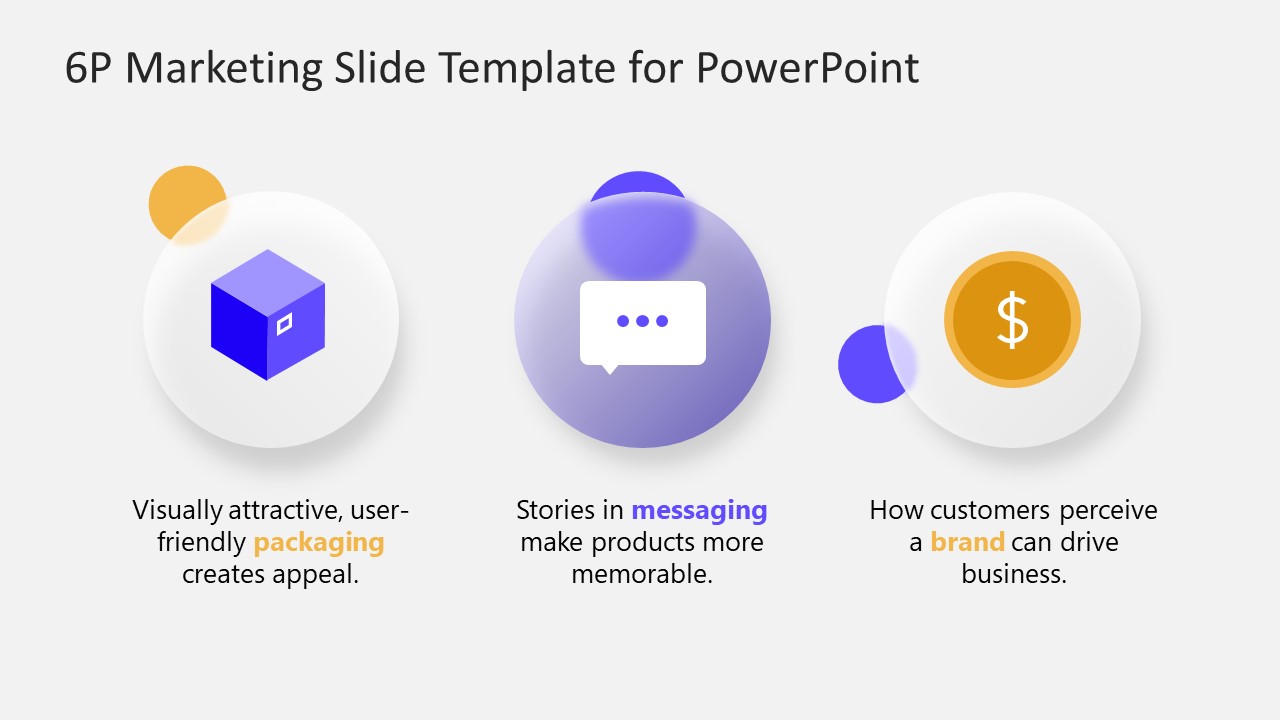 6P Marketing Slide Template for PowerPoint

$

Visually attractive, user-friendly packaging creates appeal.

Stories in messaging make products more memorable.

How customers perceive a brand can drive business.